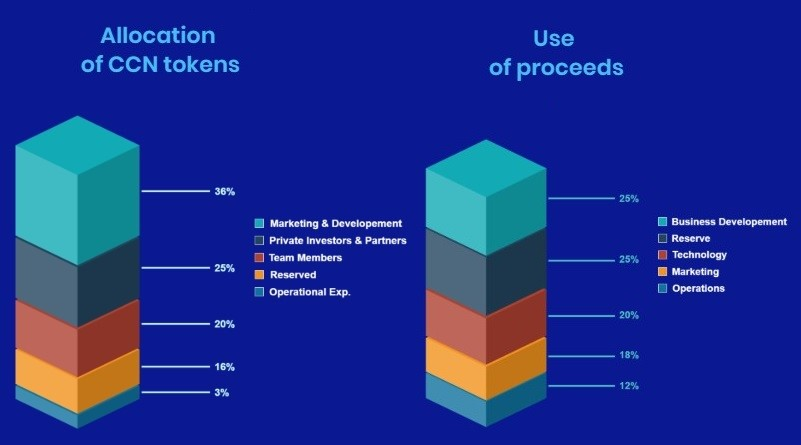 Allocation of CCN tokens

36%
25%
20%
16%
3%

Marketing & Developement
Private Investors & Partners
Team Members
Reserved
Operational Exp.

Use of proceeds

25%
25%
20%
18%
12%

Business Developement
Reserve
Technology
Marketing
Operations